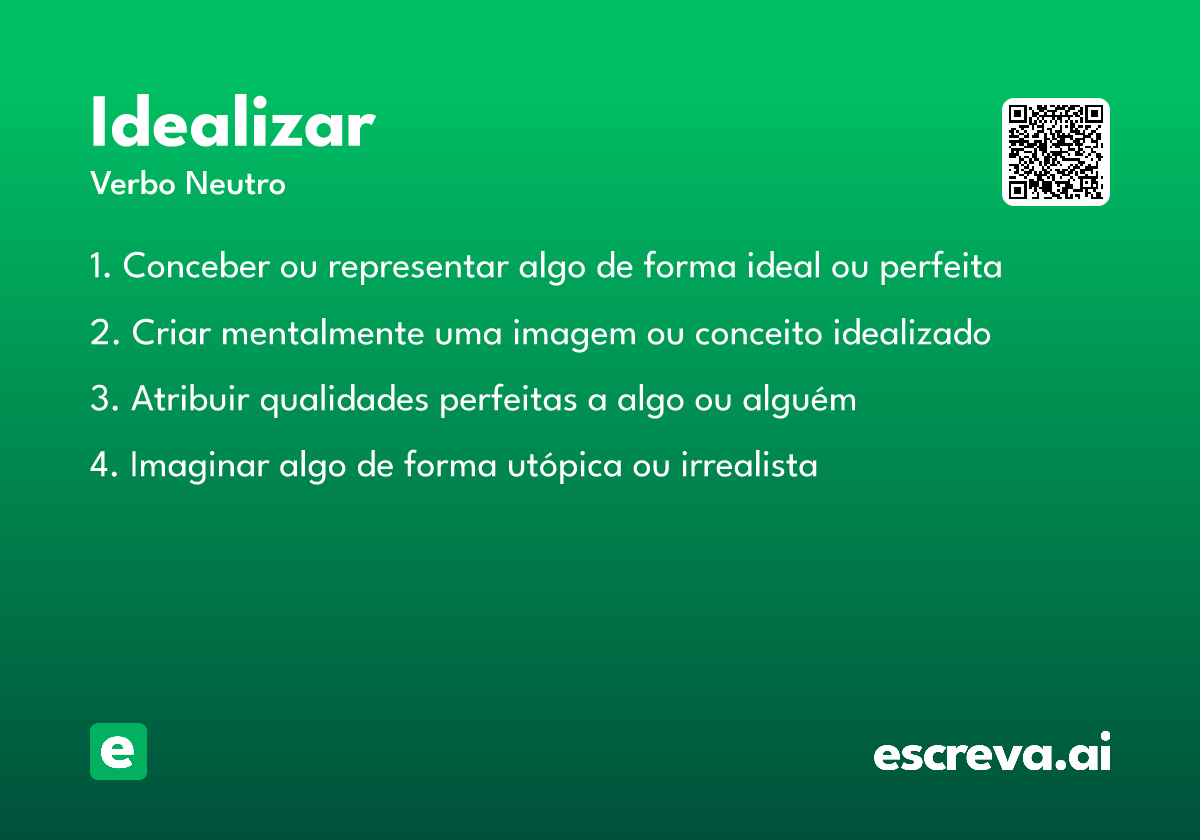 Idealizar
Verbo Neutro

1. Conceber ou representar algo de forma ideal ou perfeita

2. Criar mentalmente uma imagem ou conceito idealizado

3. Atribuir qualidades perfeitas a algo ou alguém

4. Imaginar algo de forma utópica ou irrealista

e

escreva.ai